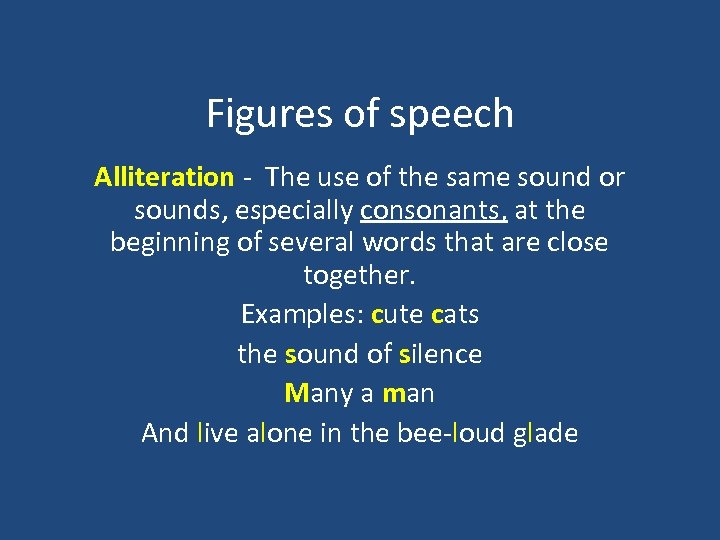 Figures of speech

Alliteration - The use of the same sound or sounds, especially consonants, at the beginning of several words that are close together.

Examples: cute cats

the sound of silence

Many a man

And live alone in the bee-loud glade